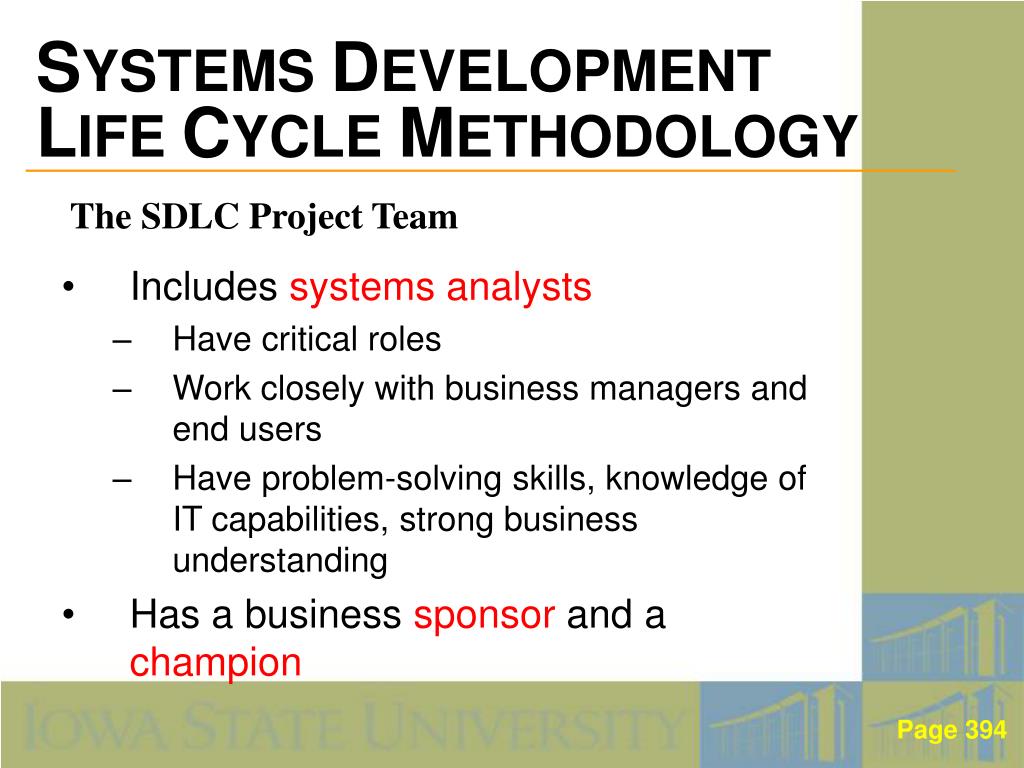 SYSTEMS DEVELOPMENT LIFE CYCLE METHODOLOGY

The SDLC Project Team

• Includes systems analysts
– Have critical roles
– Work closely with business managers and end users
– Have problem-solving skills, knowledge of IT capabilities, strong business understanding
• Has a business sponsor and a champion

IOWA STATE UNIVERSITY

Page 394